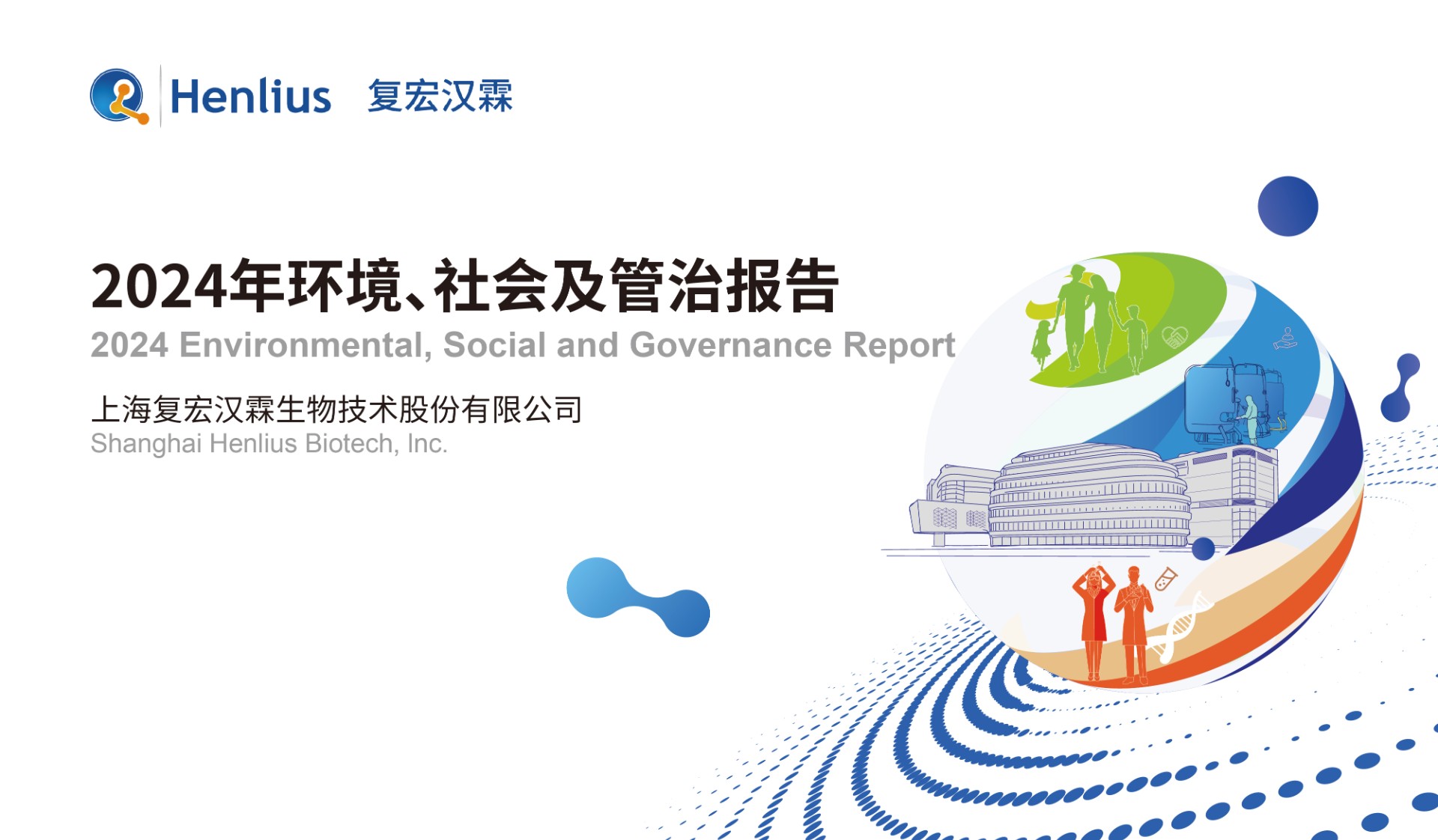 Henlius 复宏汉霖

2024年环境、社会及管治报告
2024 Environmental, Social and Governance Report

上海复宏汉霖生物技术股份有限公司
Shanghai Henlius Biotech, Inc.